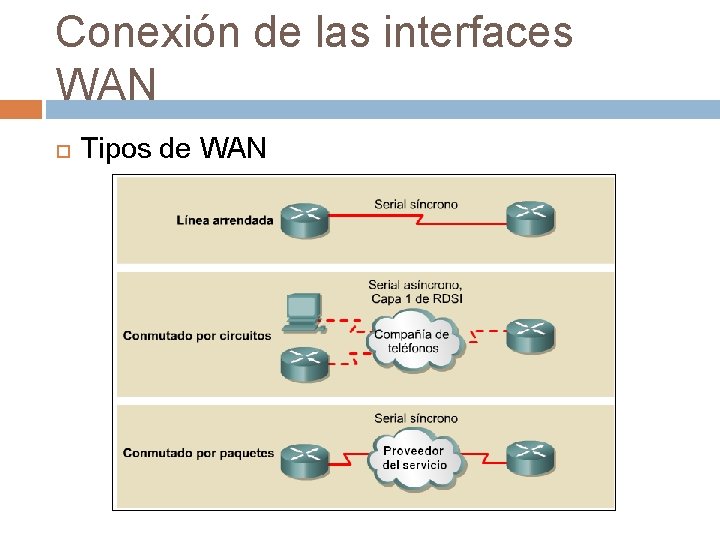 Conexión de las interfaces WAN

Tipos de WAN

Línea arrendada

Serial síncrono

Conmutado por circuitos

Serial asíncrono, Capa 1 de RDSI

Compañía de teléfonos

Conmutado por paquetes

Serial síncrono

Proveedor del servicio